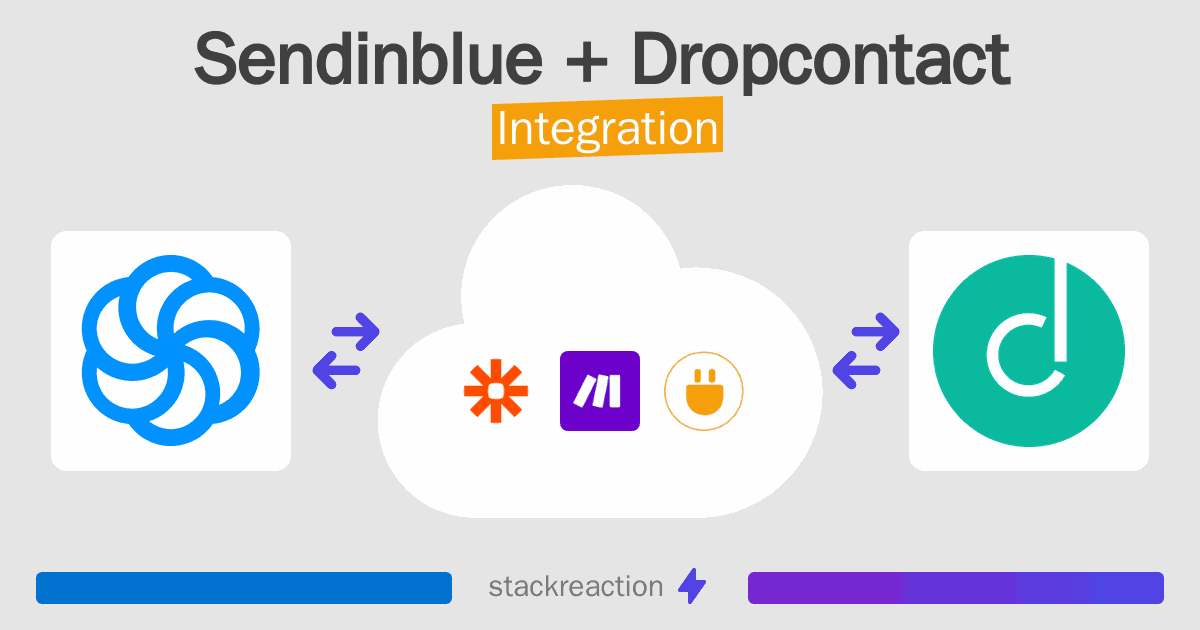 Sendinblue + Dropcontact
Integration

stackreaction